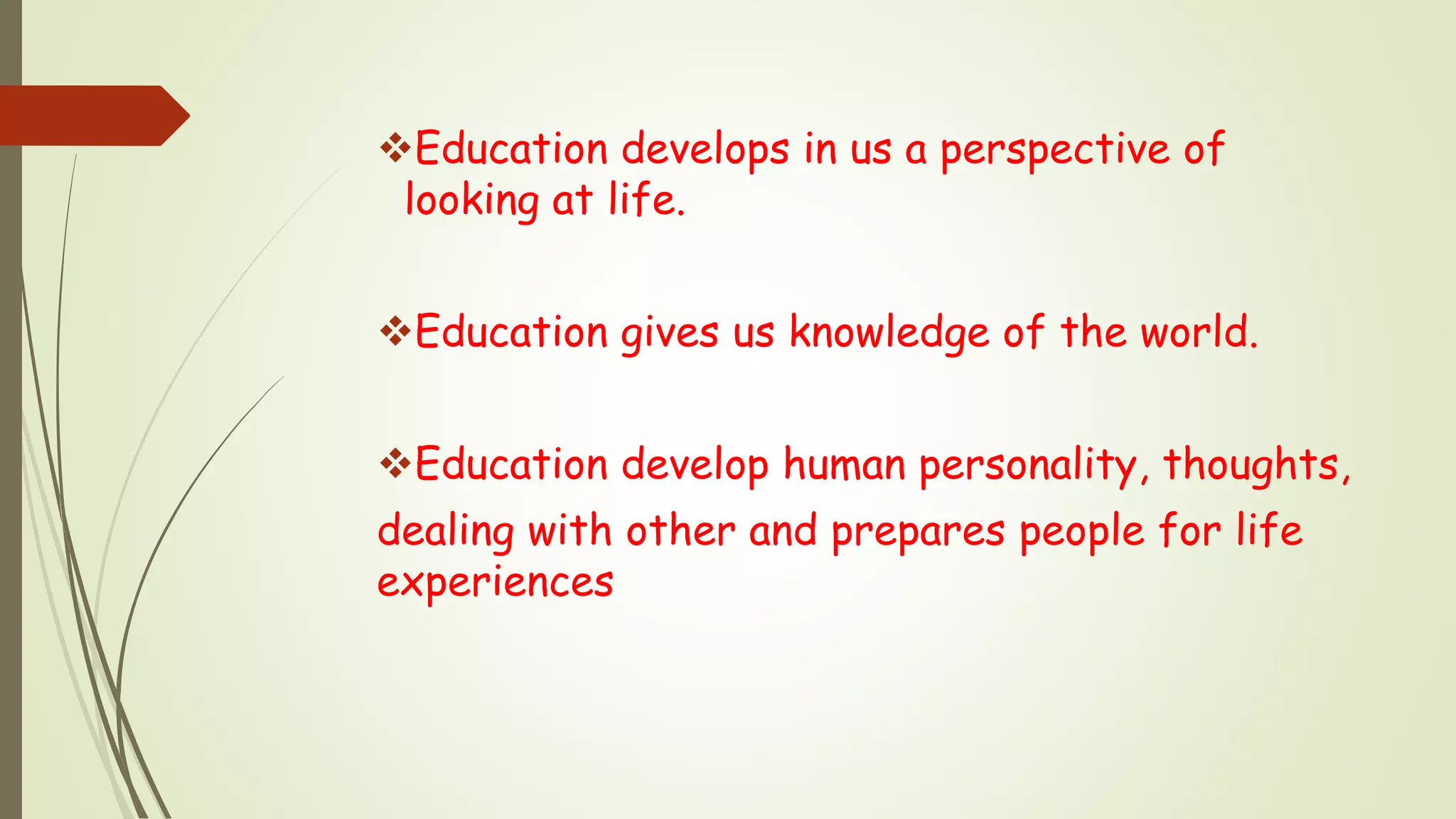 ❖Education develops in us a perspective of looking at life.

❖Education gives us knowledge of the world.

❖Education develop human personality, thoughts, dealing with other and prepares people for life experiences